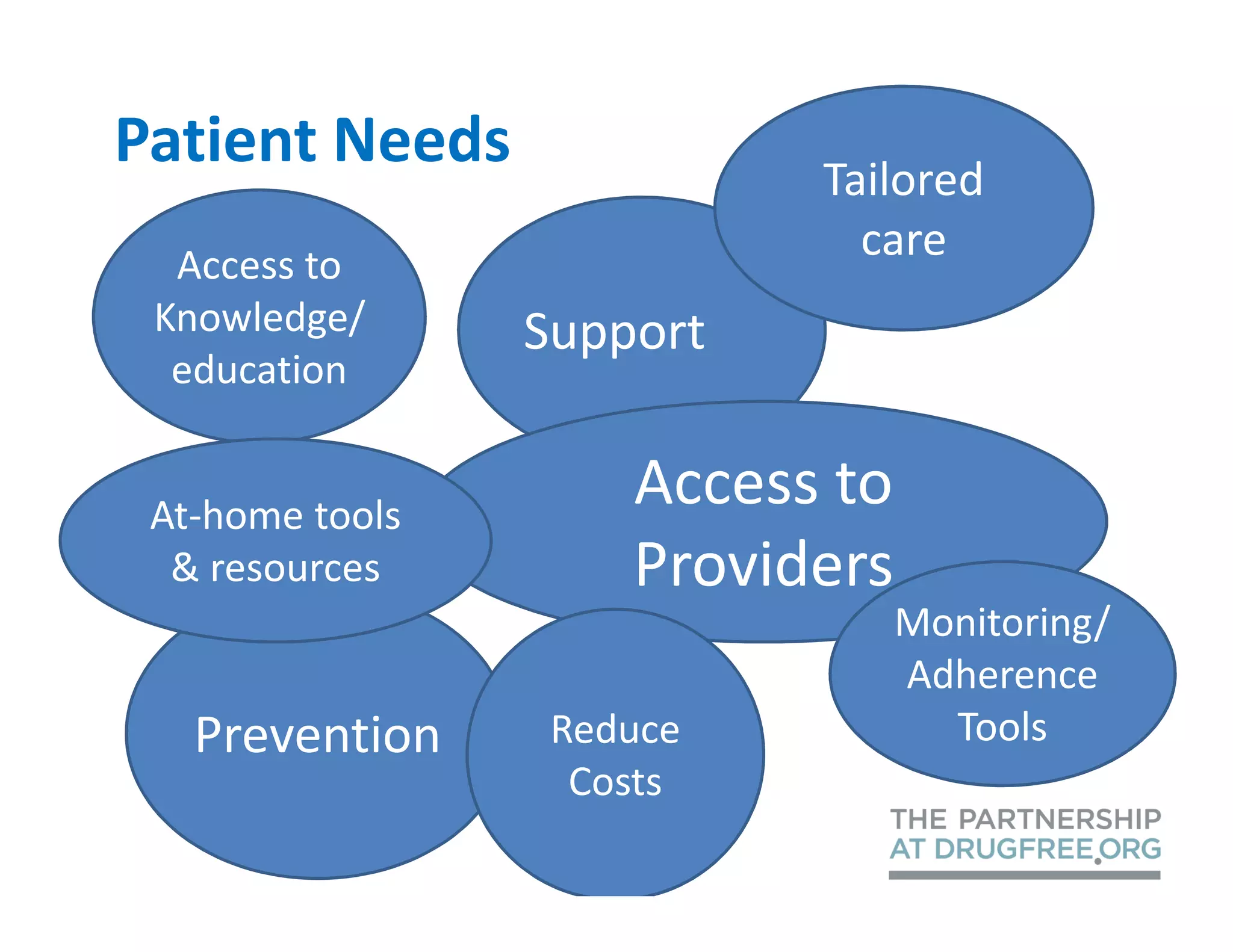 Patient Needs

Tailored care

Access to Knowledge/ education

Support

Access to Providers

At-home tools & resources

Monitoring/ Adherence Tools

Prevention

Reduce Costs

THE PARTNERSHIP AT DRUGFREE.ORG